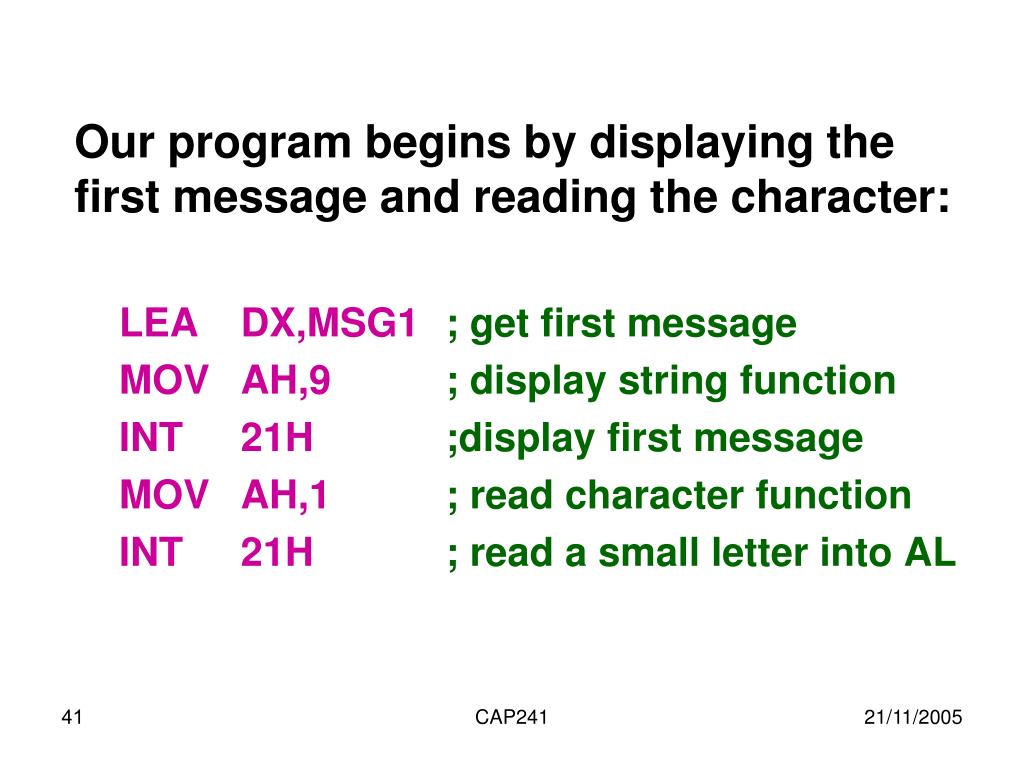 Our program begins by displaying the first message and reading the character:

LEA DX,MSG1 ; get first message
MOV AH,9 ; display string function
INT 21H ;display first message
MOV AH,1 ; read character function
INT 21H ; read a small letter into AL

41 CAP241 21/11/2005